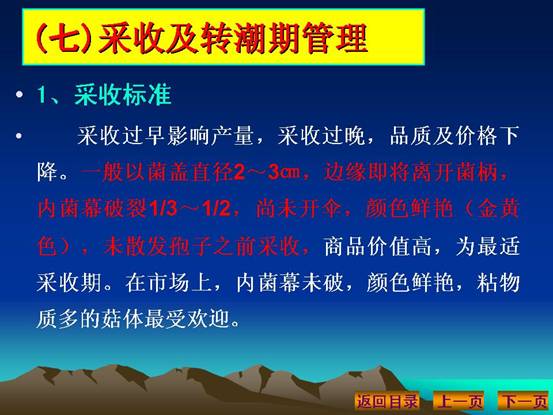 (七)采收及转潮期管理

• 1、采收标准

• 采收过早影响产量，采收过晚，品质及价格下降。一般以菌盖直径2～3㎝，边缘即将离开菌柄，内菌幕破裂1/3～1/2，尚未开伞，颜色鲜艳（金黄色），未散发孢子之前采收，商品价值高，为最适采收期。在市场上，内菌幕未破，颜色鲜艳，粘物质多的菇体最受欢迎。

返回目录 上一页 下一页